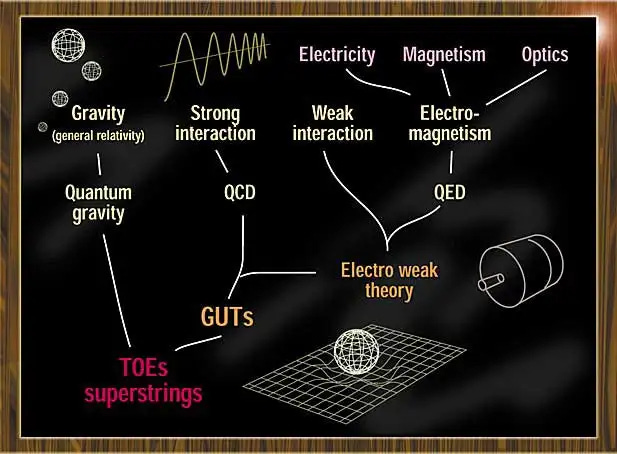 Electricity

Magnetism

Optics

Gravity
(general relativity)

Strong interaction

Weak interaction

Electro-magnetism

Quantum gravity

QCD

QED

Electro weak theory

GUTs

TOEs superstrings